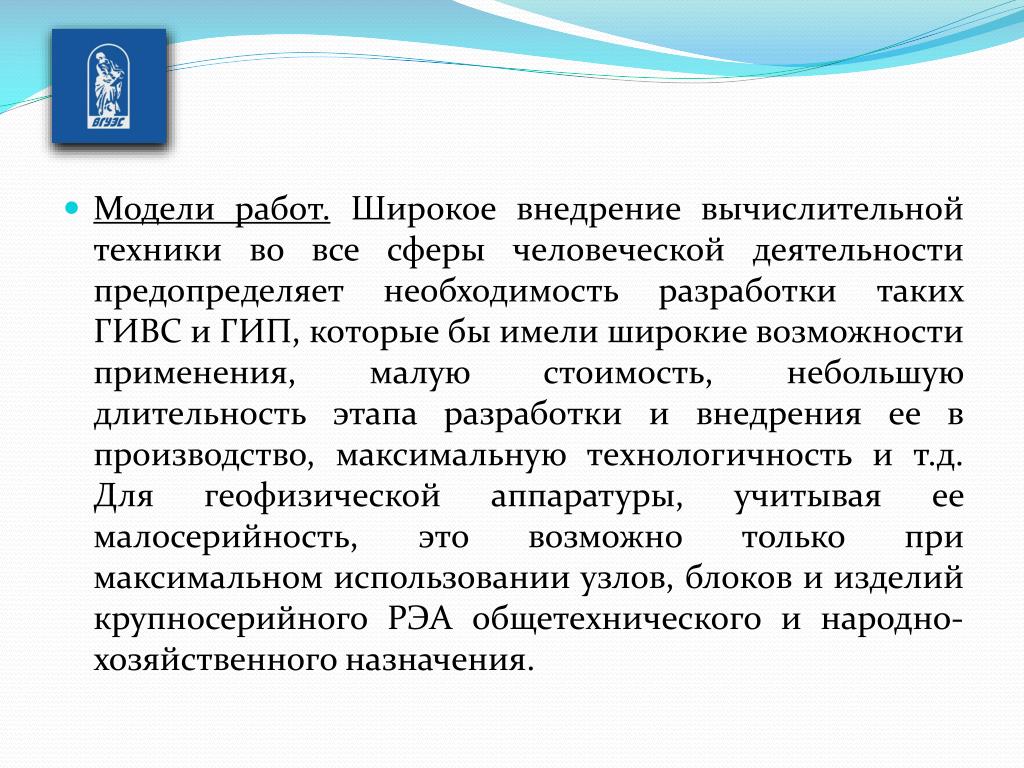 ВГУЭС

Модели работ. Широкое внедрение вычислительной техники во все сферы человеческой деятельности предопределяет необходимость разработки таких ГИВС и ГИП, которые бы имели широкие возможности применения, малую стоимость, небольшую длительность этапа разработки и внедрения ее в производство, максимальную технологичность и т.д. Для геофизической аппаратуры, учитывая ее малосерийность, это возможно только при максимальном использовании узлов, блоков и изделий крупносерийного РЭА общетехнического и народно-хозяйственного назначения.